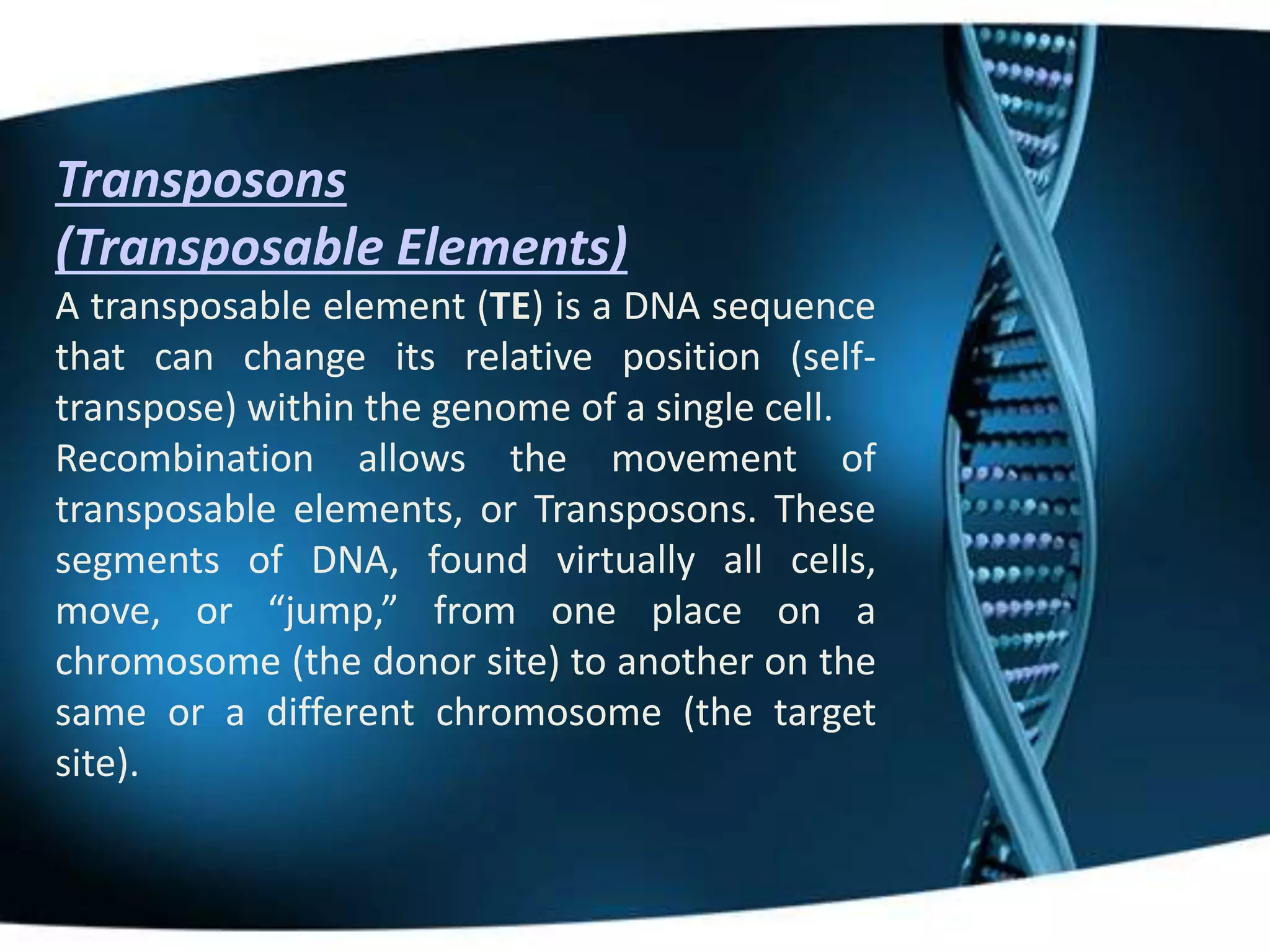 Transposons
(Transposable Elements)

A transposable element (TE) is a DNA sequence that can change its relative position (self-transpose) within the genome of a single cell.

Recombination allows the movement of transposable elements, or Transposons. These segments of DNA, found virtually all cells, move, or “jump,” from one place on a chromosome (the donor site) to another on the same or a different chromosome (the target site).